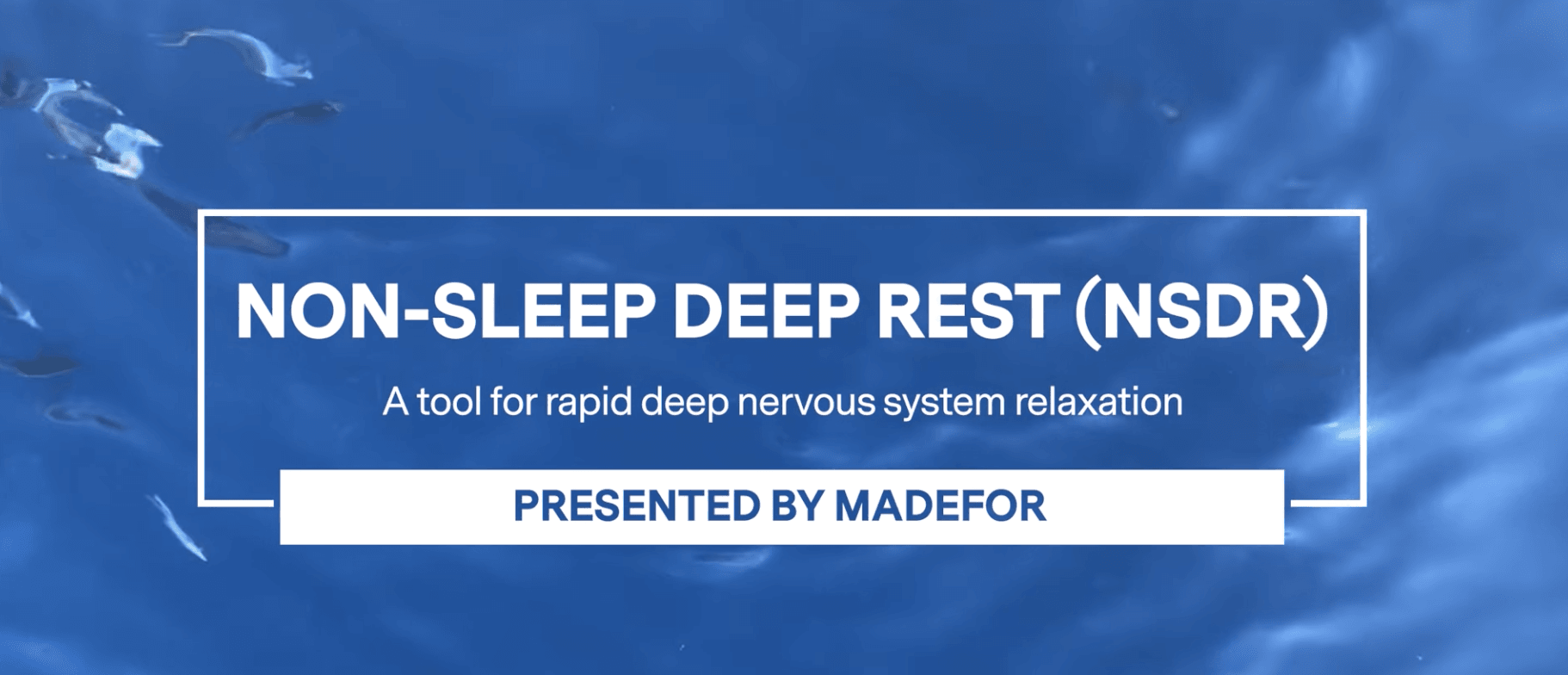 NON-SLEEP DEEP REST (NSDR)

A tool for rapid deep nervous system relaxation

PRESENTED BY MADEFOR